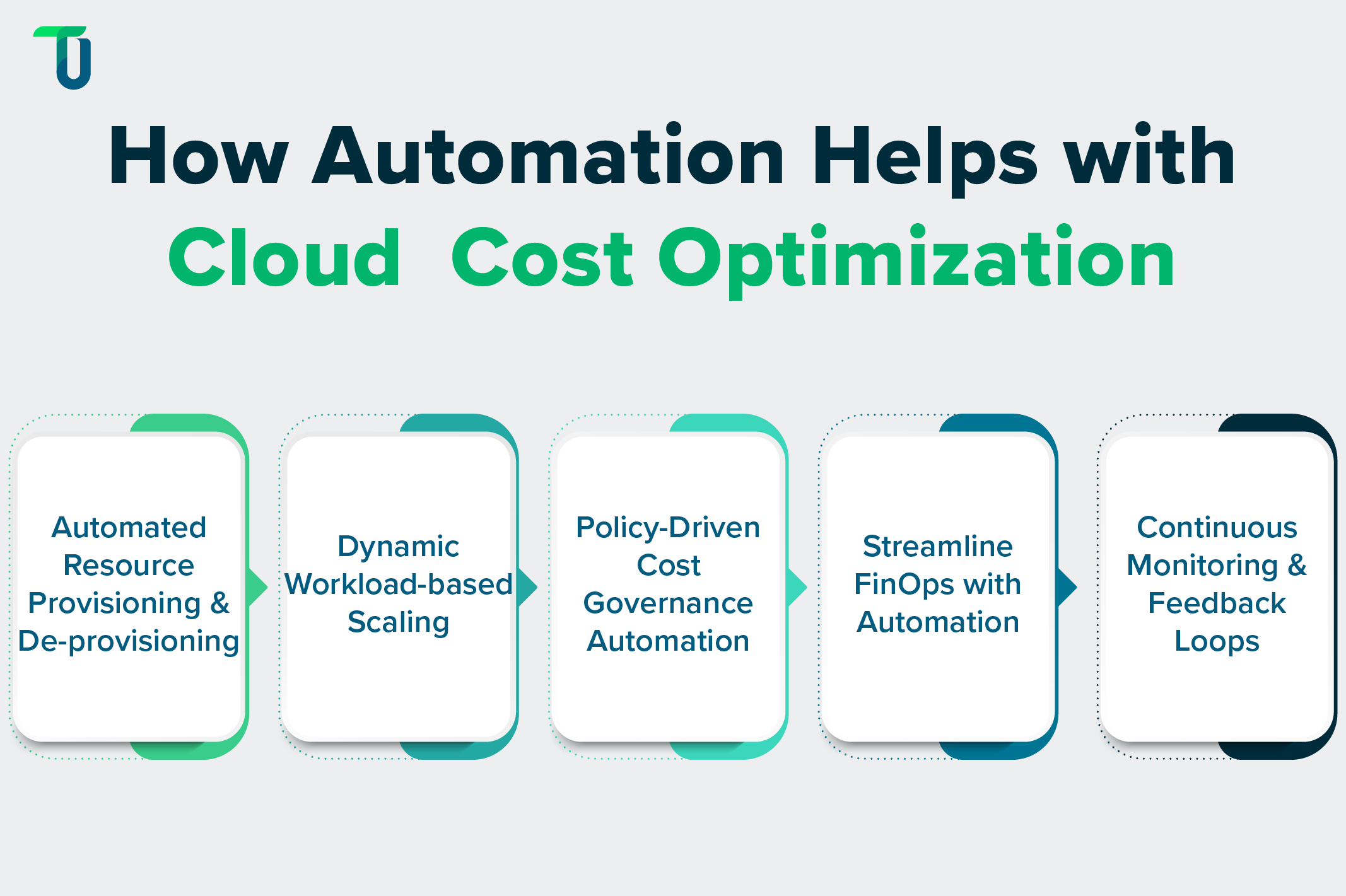 How Automation Helps with Cloud Cost Optimization

Automated Resource Provisioning & De-provisioning

Dynamic Workload-based Scaling

Policy-Driven Cost Governance Automation

Streamline FinOps with Automation

Continuous Monitoring & Feedback Loops